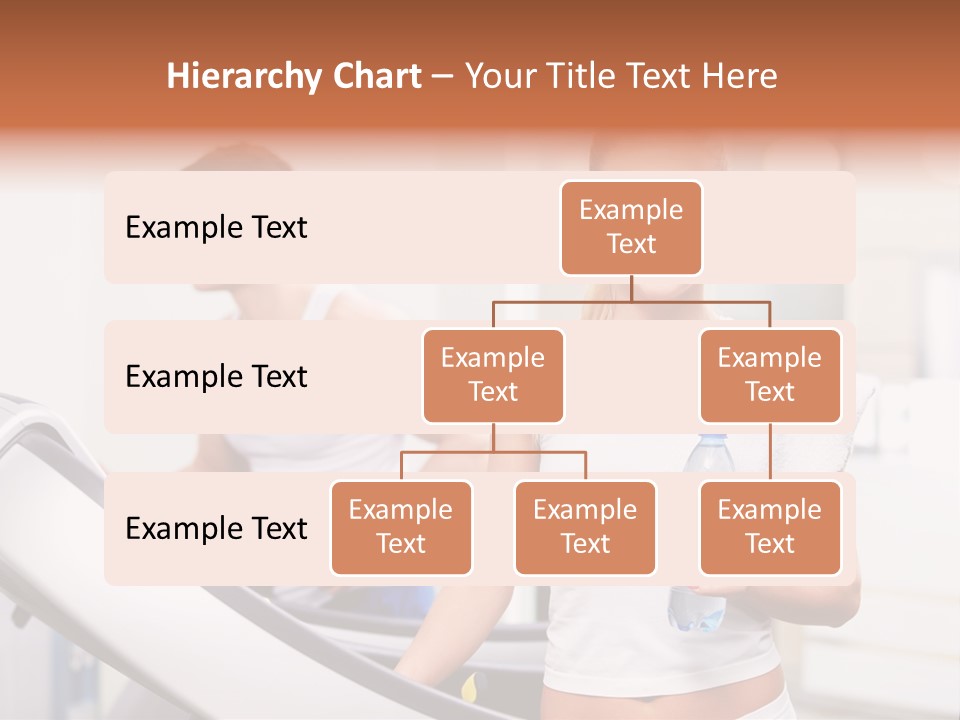 Hierarchy Chart – Your Title Text Here

Example Text

Example Text

Example Text

Example Text

Example Text

Example Text

Example Text

Example Text

Example Text